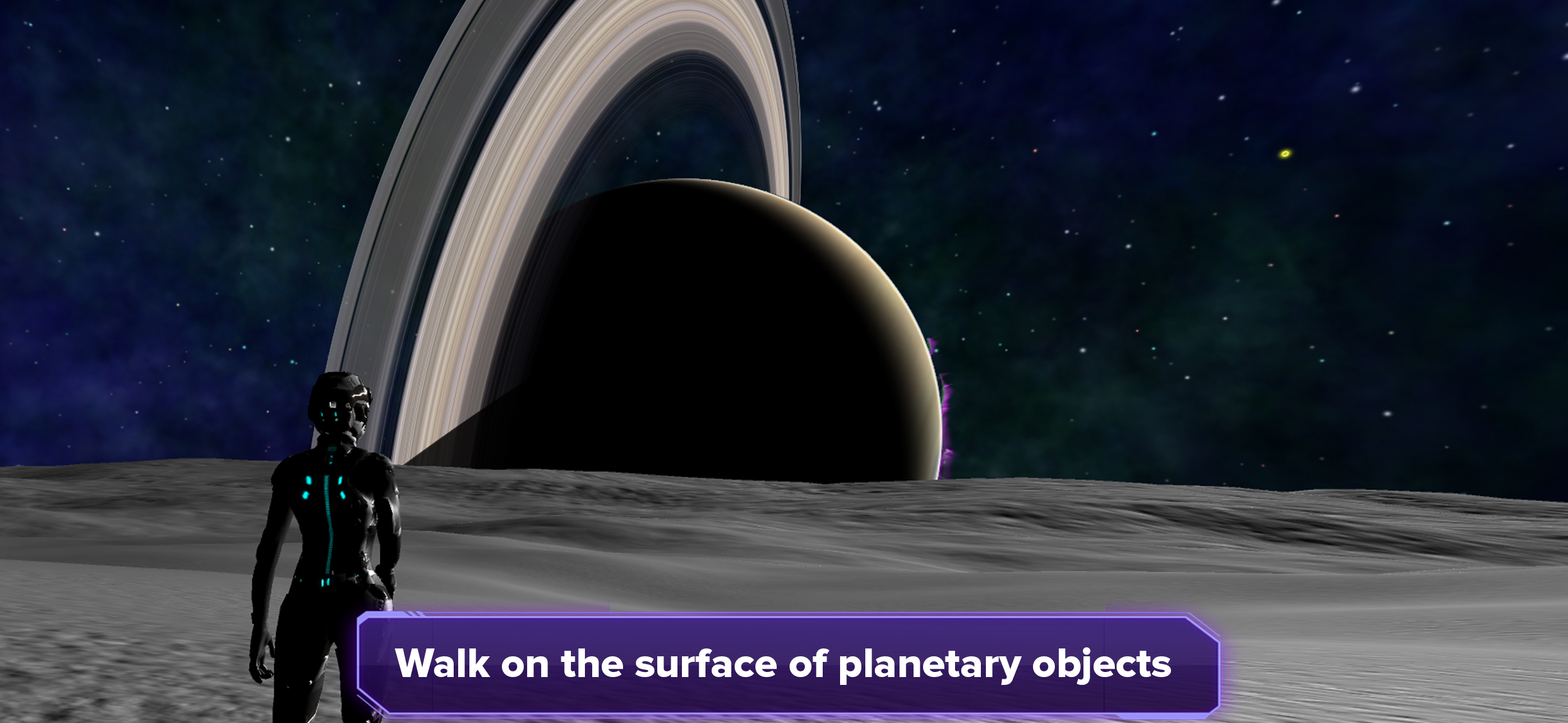 Walk on the surface of planetary objects